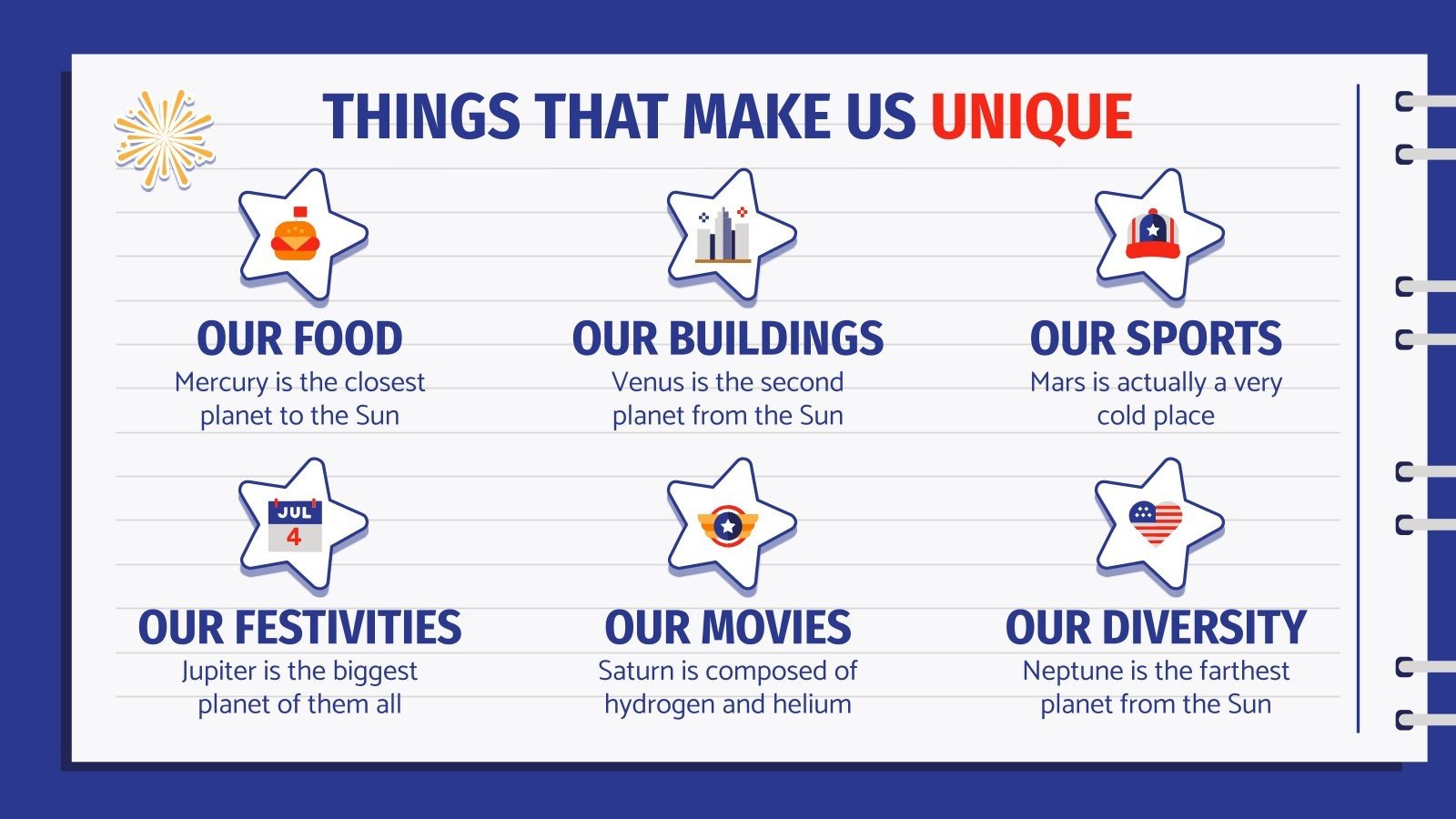 THINGS THAT MAKE US UNIQUE

OUR FOOD
Mercury is the closest planet to the Sun

OUR BUILDINGS
Venus is the second planet from the Sun

OUR SPORTS
Mars is actually a very cold place

JUL
4

OUR FESTIVITIES
Jupiter is the biggest planet of them all

OUR MOVIES
Saturn is composed of hydrogen and helium

OUR DIVERSITY
Neptune is the farthest planet from the Sun